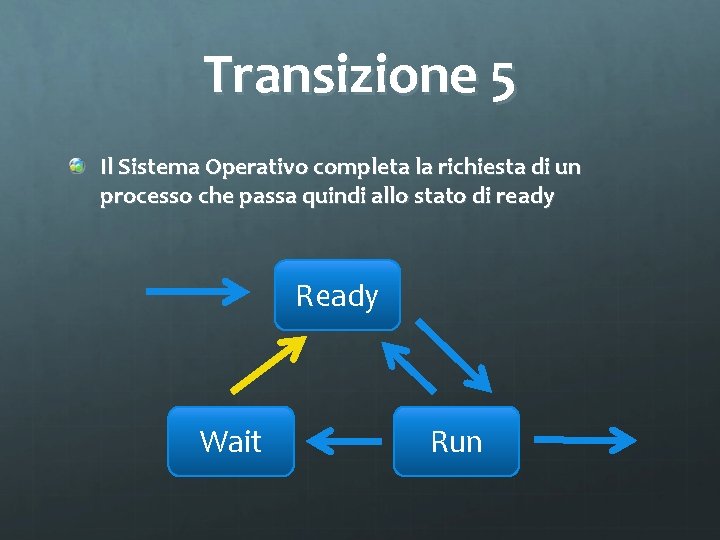 Transizione 5

Il Sistema Operativo completa la richiesta di un processo che passa quindi allo stato di ready

Ready

Wait

Run